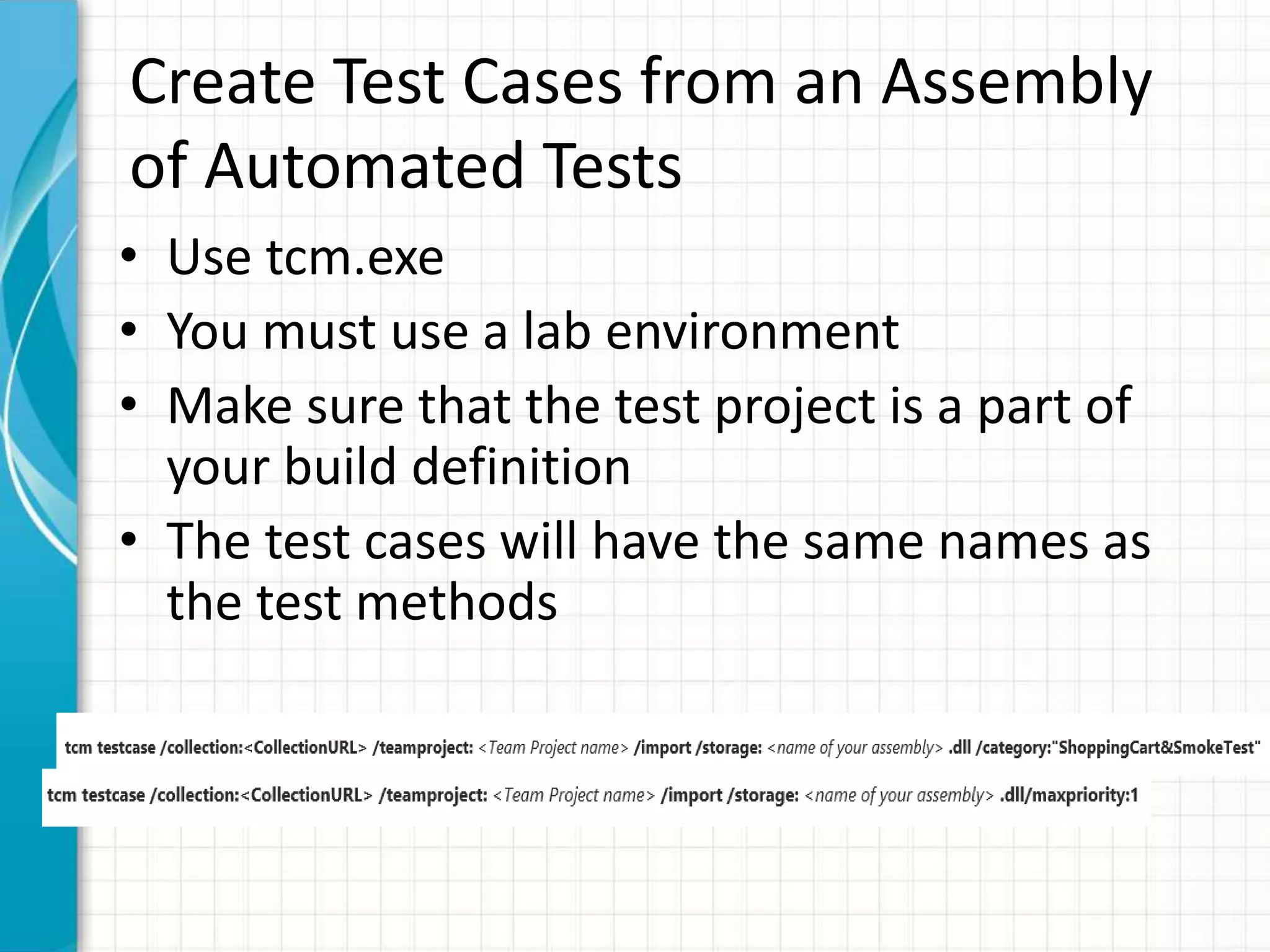 Create Test Cases from an Assembly of Automated Tests

• Use tcm.exe
• You must use a lab environment
• Make sure that the test project is a part of your build definition
• The test cases will have the same names as the test methods

tcm testcase /collection:<CollectionURL> /teamproject: <Team Project name> /import /storage: <name of your assembly> .dll /category:"ShoppingCart&SmokeTest"

tcm testcase /collection:<CollectionURL> /teamproject: <Team Project name> /import /storage: <name of your assembly> .dll/maxpriority:1